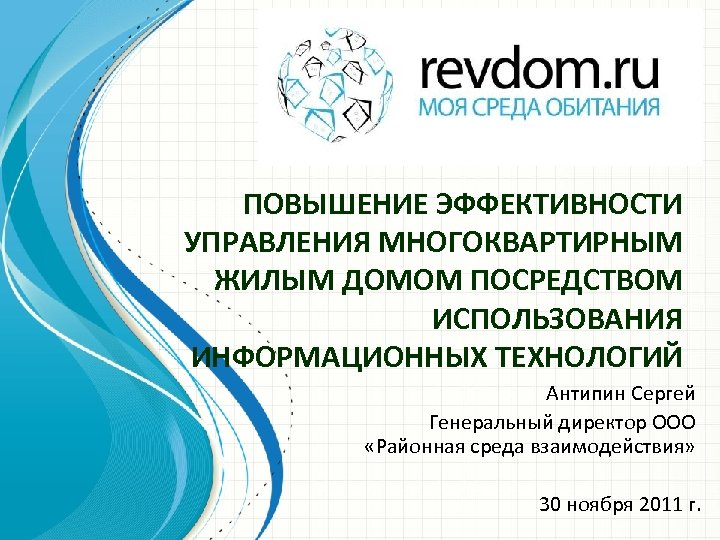 revdom.ru
МОЯ СРЕДА ОБИТАНИЯ

ПОВЫШЕНИЕ ЭФФЕКТИВНОСТИ УПРАВЛЕНИЯ МНОГОКВАРТИРНЫМ ЖИЛЫМ ДОМОМ ПОСРЕДСТВОМ ИСПОЛЬЗОВАНИЯ ИНФОРМАЦИОННЫХ ТЕХНОЛОГИЙ

Антипин Сергей

Генеральный директор ООО «Районная среда взаимодействия»

30 ноября 2011 г.